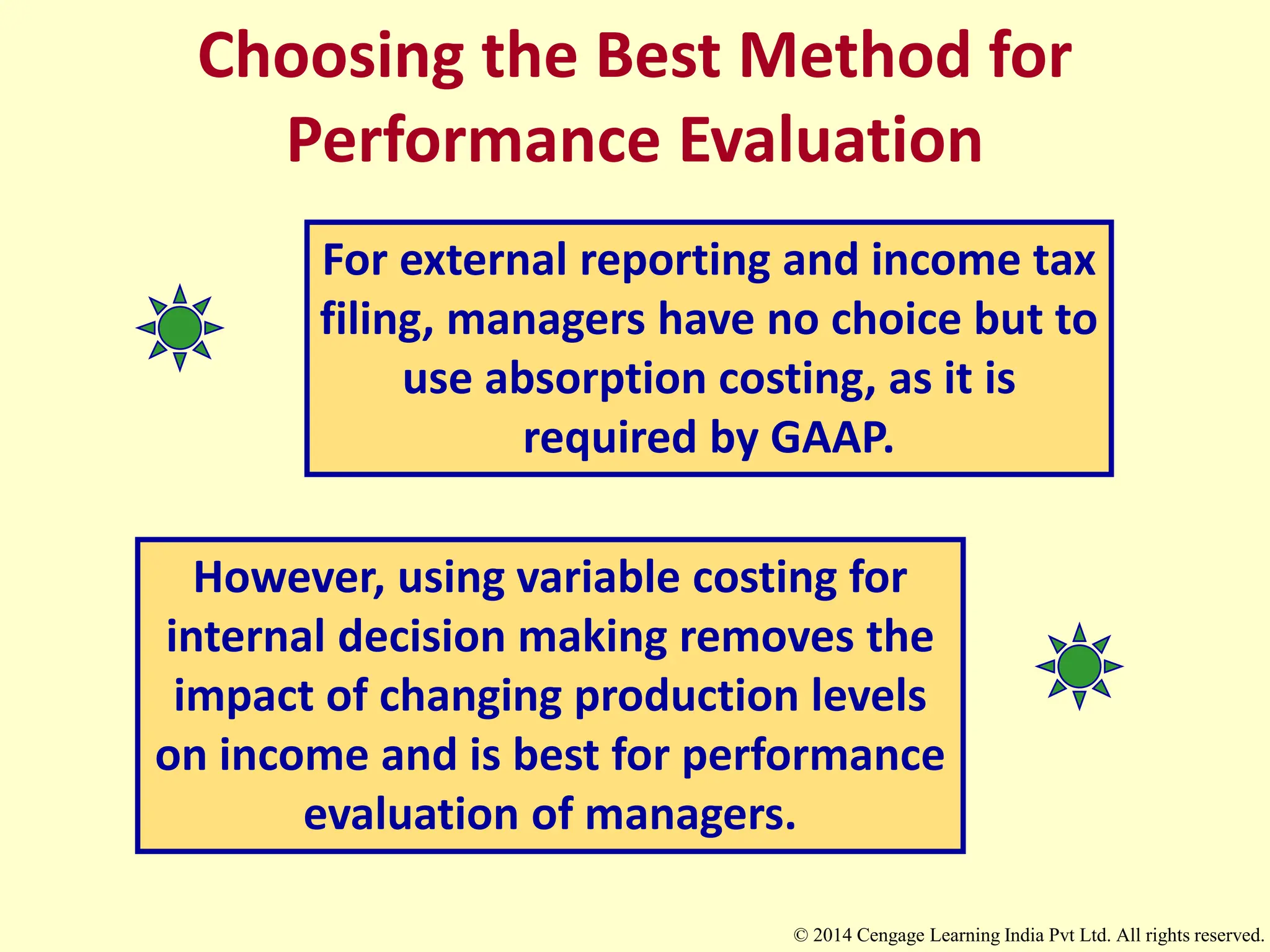 Choosing the Best Method for Performance Evaluation

For external reporting and income tax filing, managers have no choice but to use absorption costing, as it is required by GAAP.

However, using variable costing for internal decision making removes the impact of changing production levels on income and is best for performance evaluation of managers.

© 2014 Cengage Learning India Pvt Ltd. All rights reserved.